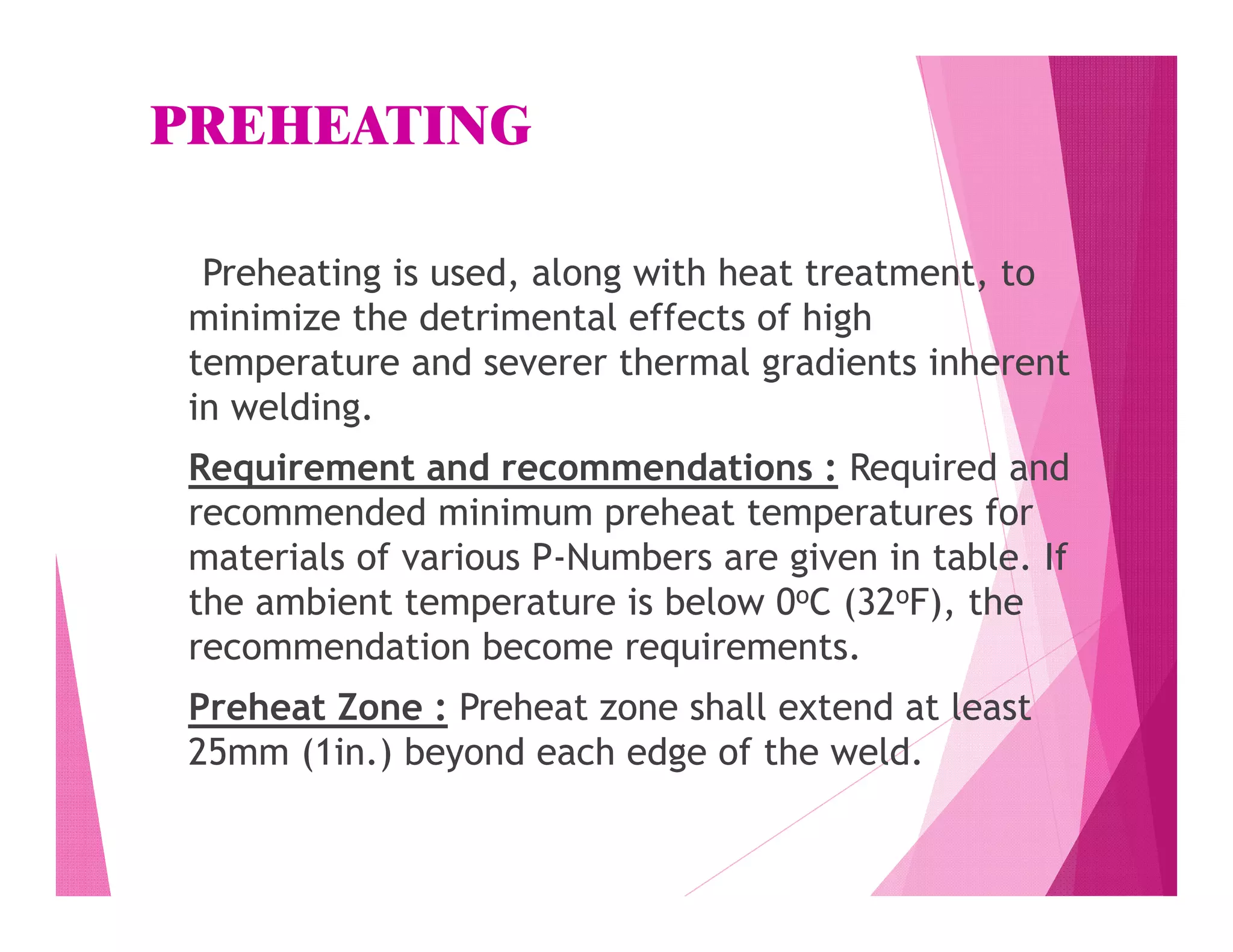 PREHEATING

Preheating is used, along with heat treatment, to minimize the detrimental effects of high temperature and severer thermal gradients inherent in welding.

Requirement and recommendations : Required and recommended minimum preheat temperatures for materials of various P-Numbers are given in table. If the ambient temperature is below 0ºC (32ºF), the recommendation become requirements.

Preheat Zone : Preheat zone shall extend at least 25mm (1in.) beyond each edge of the weld.